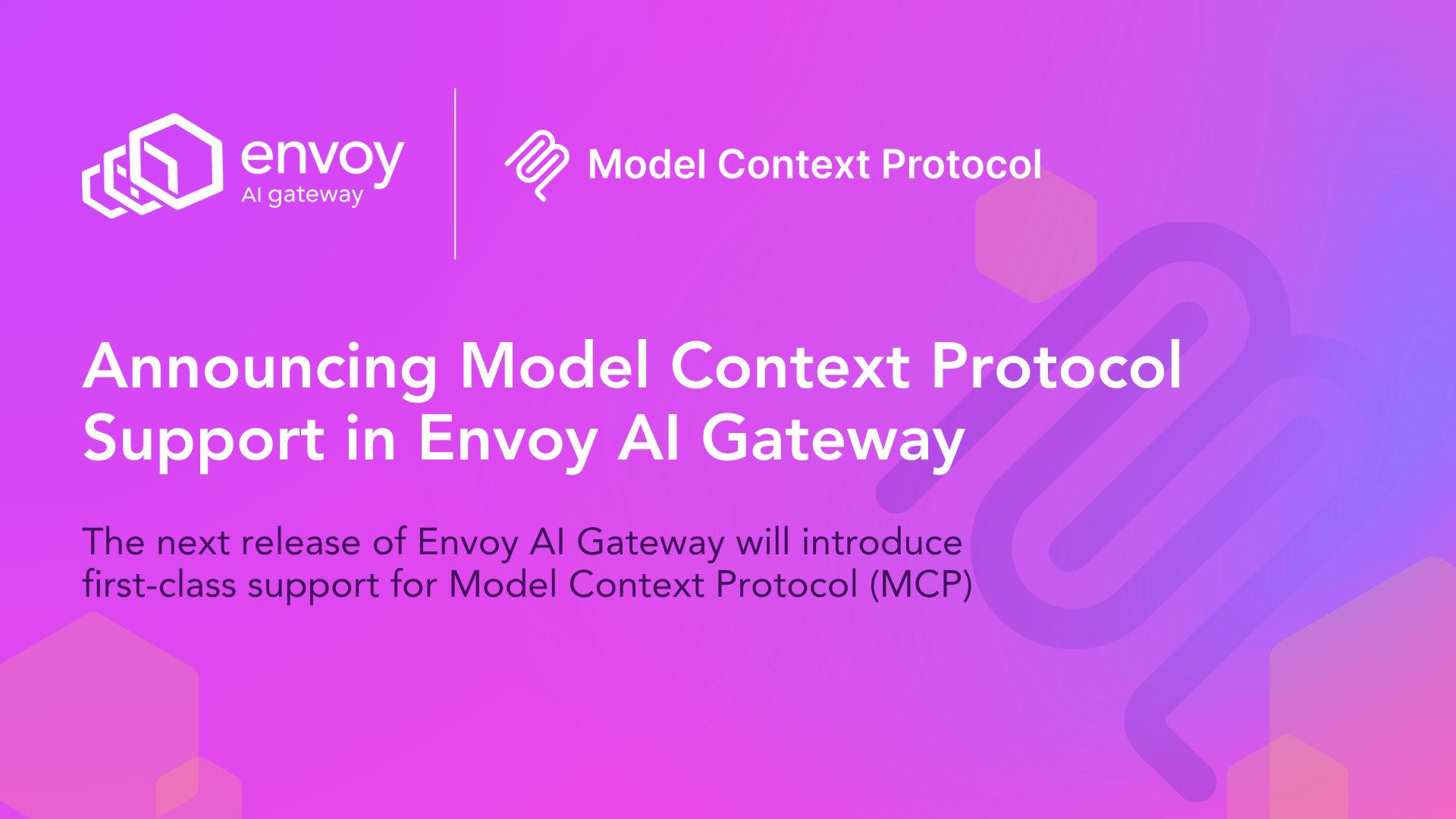 envoy
AI gateway

Model Context Protocol

Announcing Model Context Protocol Support in Envoy AI Gateway

The next release of Envoy AI Gateway will introduce first-class support for Model Context Protocol (MCP)